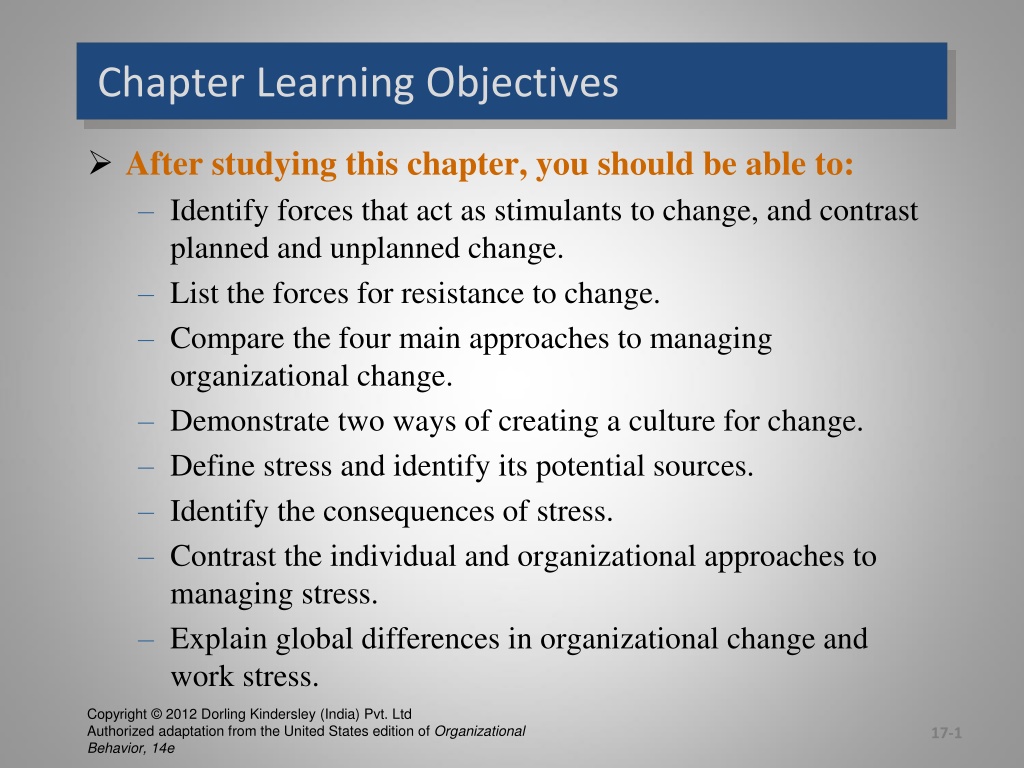 Chapter Learning Objectives

➢ After studying this chapter, you should be able to:

– Identify forces that act as stimulants to change, and contrast planned and unplanned change.

– List the forces for resistance to change.

– Compare the four main approaches to managing organizational change.

– Demonstrate two ways of creating a culture for change.

– Define stress and identify its potential sources.

– Identify the consequences of stress.

– Contrast the individual and organizational approaches to managing stress.

– Explain global differences in organizational change and work stress.

Copyright © 2012 Dorling Kindersley (India) Pvt. Ltd
Authorized adaptation from the United States edition of Organizational Behavior, 14e

17-1